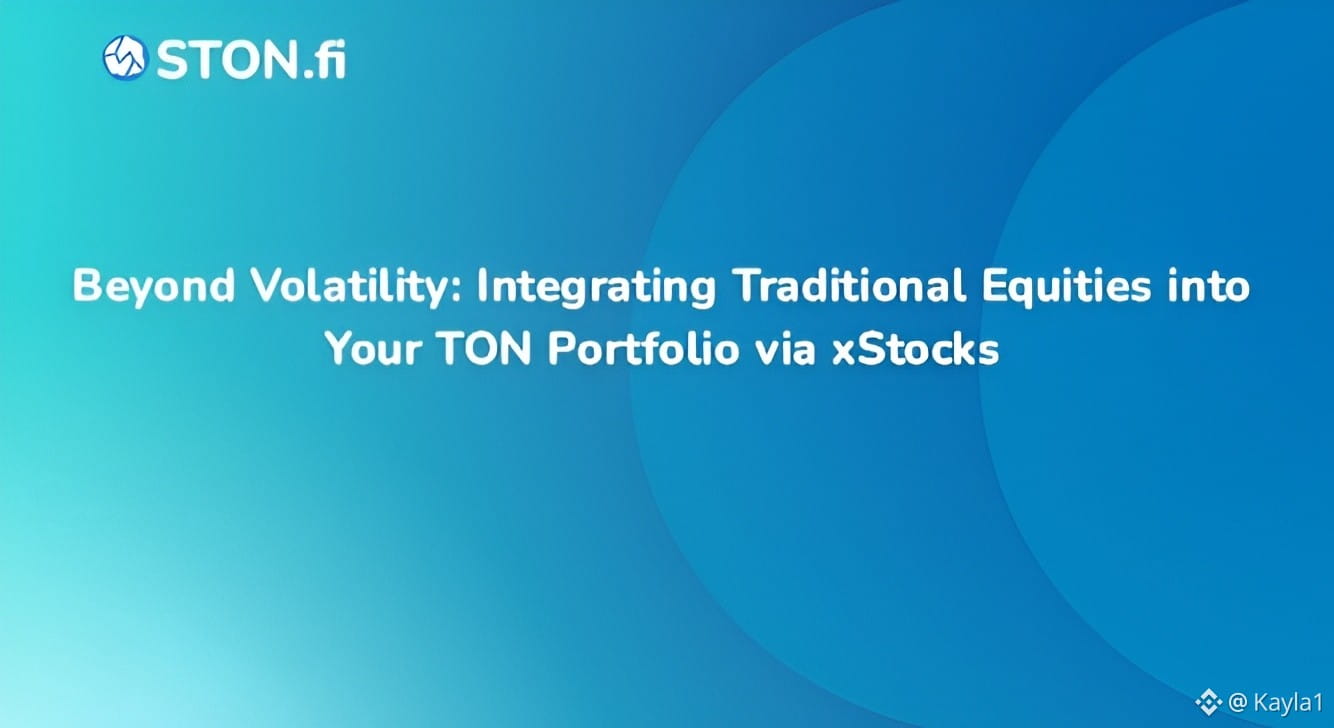 STON.fi

Beyond Volatility: Integrating Traditional Equities into Your TON Portfolio via xStocks

@ Kayla1